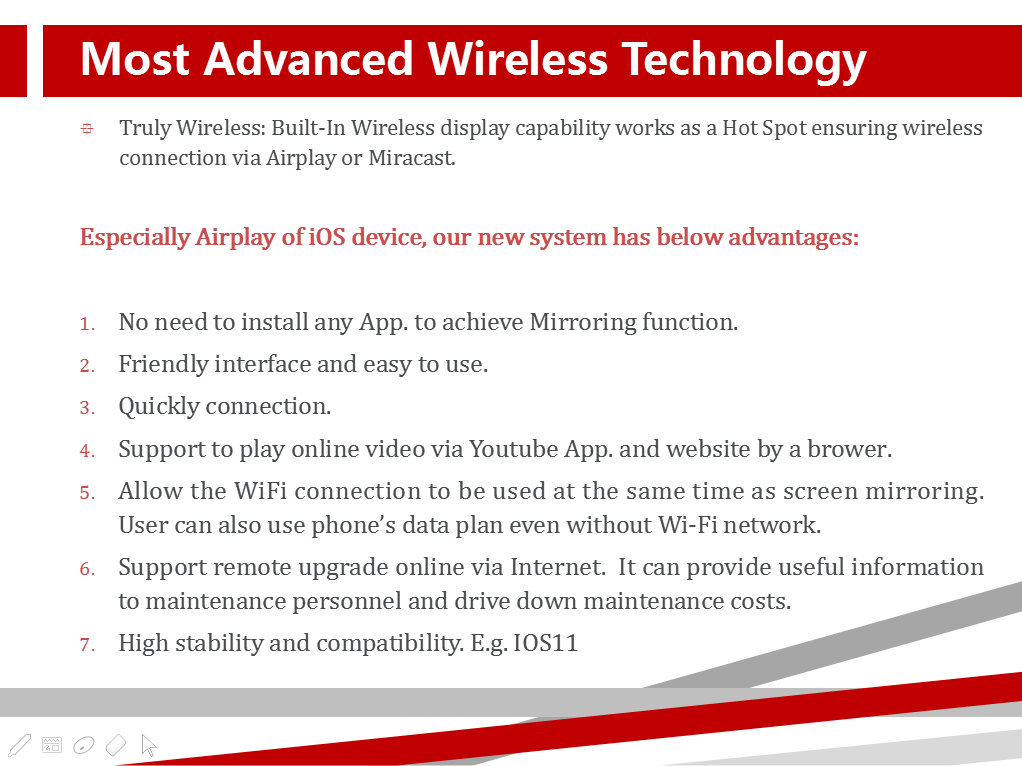 Most Advanced Wireless Technology

Truly Wireless: Built-In Wireless display capability works as a Hot Spot ensuring wireless connection via Airplay or Miracast.

Especially Airplay of iOS device, our new system has below advantages:

1. No need to install any App. to achieve Mirroring function.
2. Friendly interface and easy to use.
3. Quickly connection.
4. Support to play online video via Youtube App. and website by a brower.
5. Allow the WiFi connection to be used at the same time as screen mirroring. User can also use phone's data plan even without Wi-Fi network.
6. Support remote upgrade online via Internet. It can provide useful information to maintenance personnel and drive down maintenance costs.
7. High stability and compatibility. E.g. IOS11